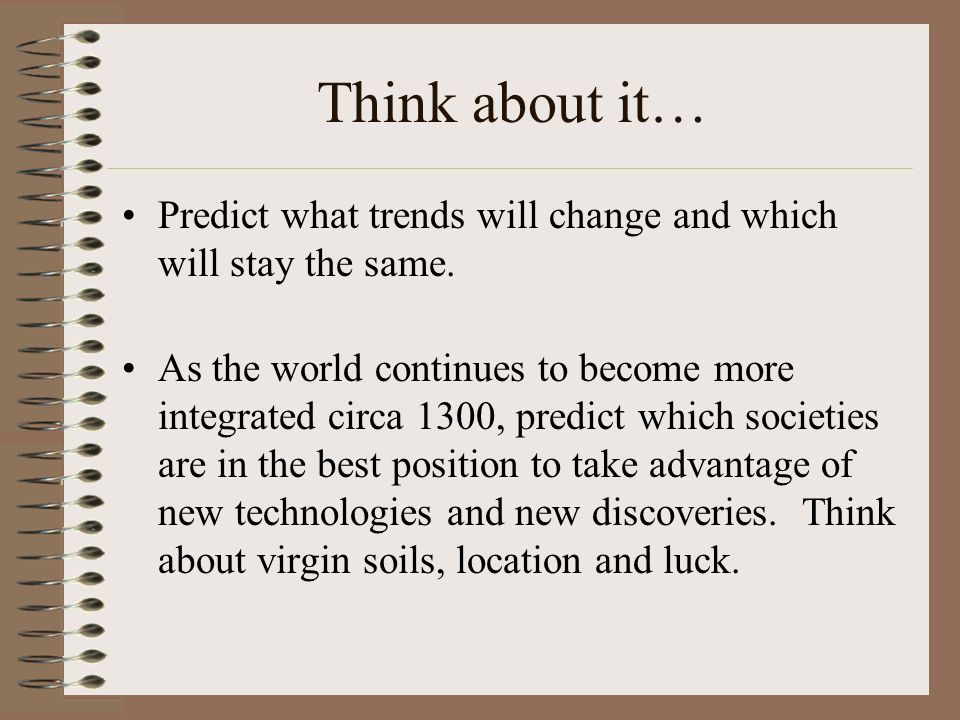 Think about it…

• Predict what trends will change and which will stay the same.

• As the world continues to become more integrated circa 1300, predict which societies are in the best position to take advantage of new technologies and new discoveries. Think about virgin soils, location and luck.